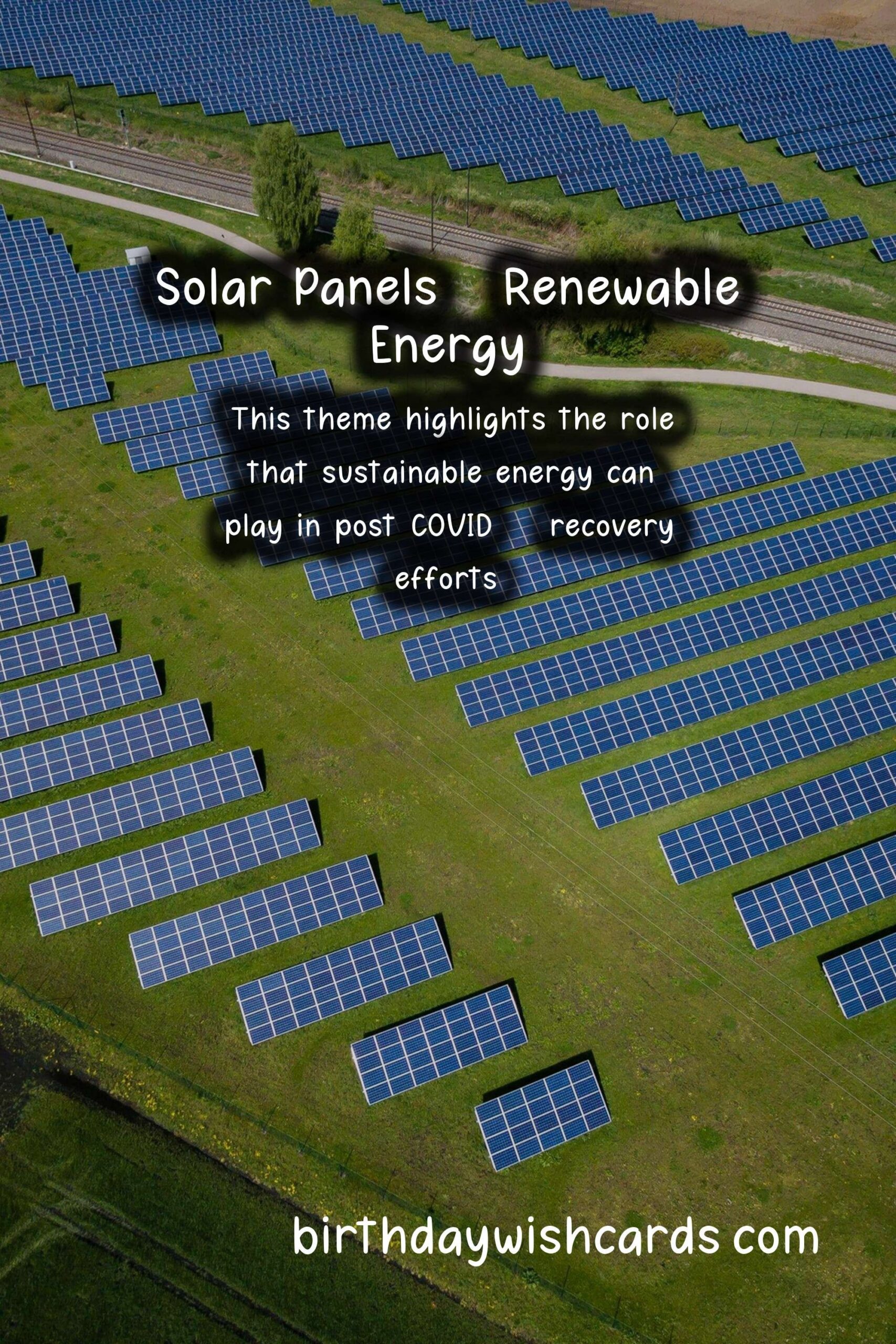 Solar Panels Renewable Energy

This theme highlights the role that sustainable energy can play in post COVID recovery efforts

birthdaywishcards com